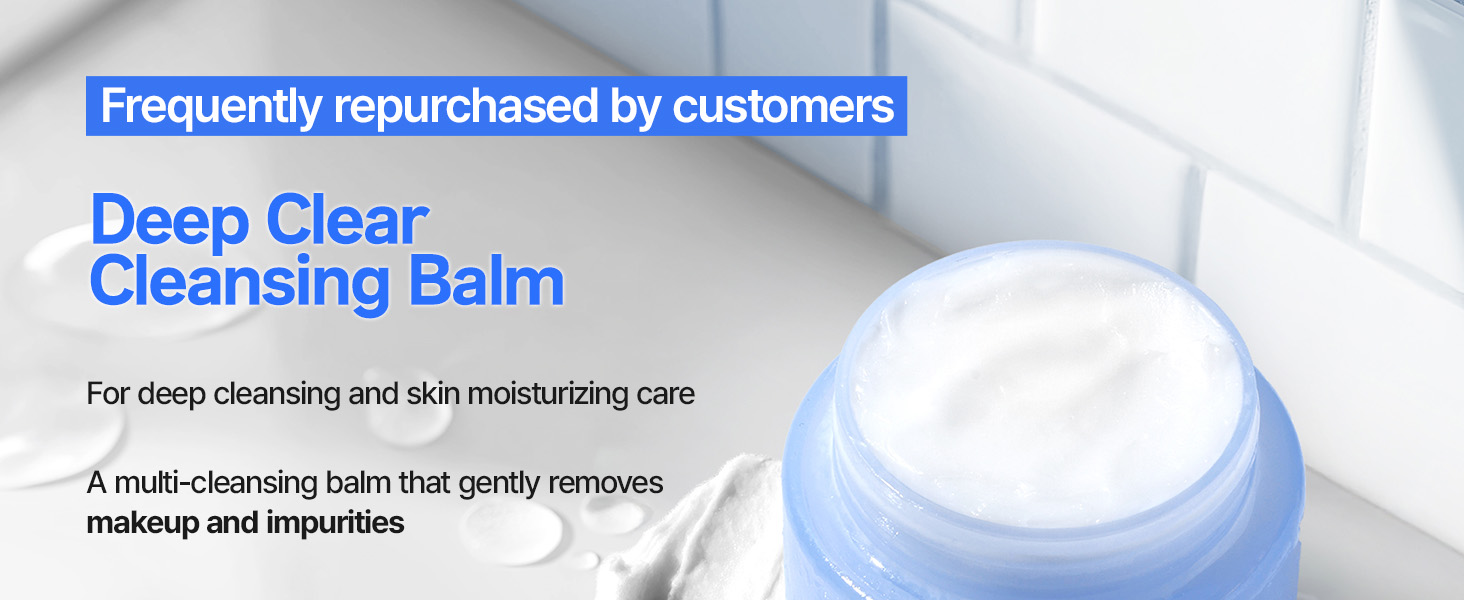 Frequently repurchased by customers

Deep Clear Cleansing Balm

For deep cleansing and skin moisturizing care

A multi-cleansing balm that gently removes makeup and impurities